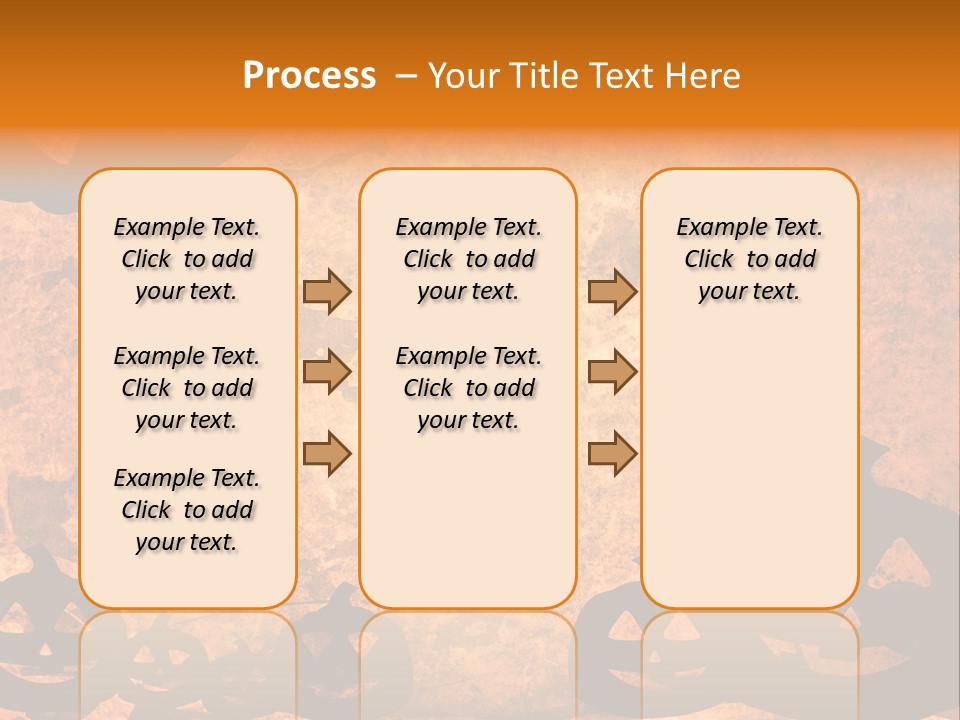 Process – Your Title Text Here

Example Text. Click to add your text.

Example Text. Click to add your text.

Example Text. Click to add your text.

Example Text. Click to add your text.

Example Text. Click to add your text.

Example Text. Click to add your text.